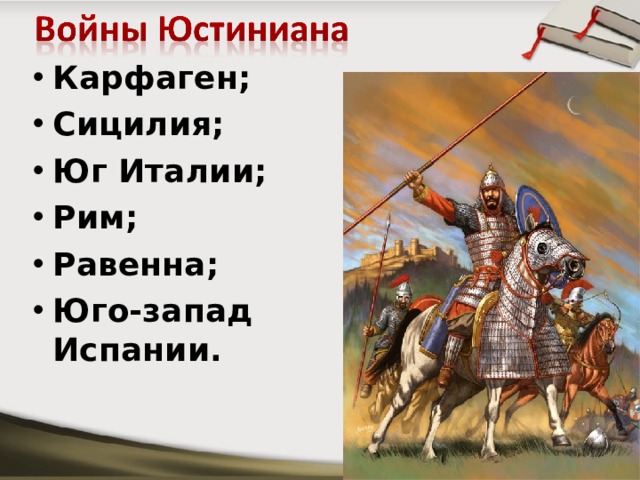 Войны Юстиниана

• Карфаген;
• Сицилия;
• Юг Италии;
• Рим;
• Равенна;
• Юго-запад Испании.